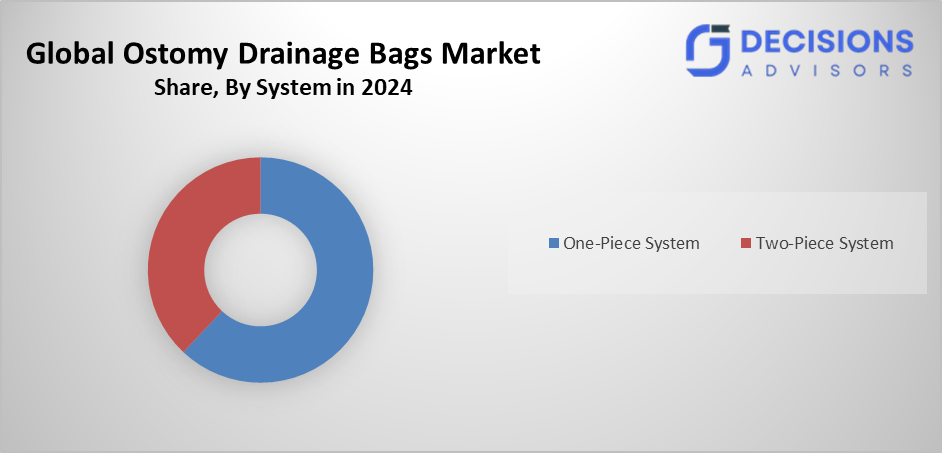 Global Ostomy Drainage Bags Market
Share, By System in 2024

DECISIONS
ADVISORS

One-Piece System
Two-Piece System